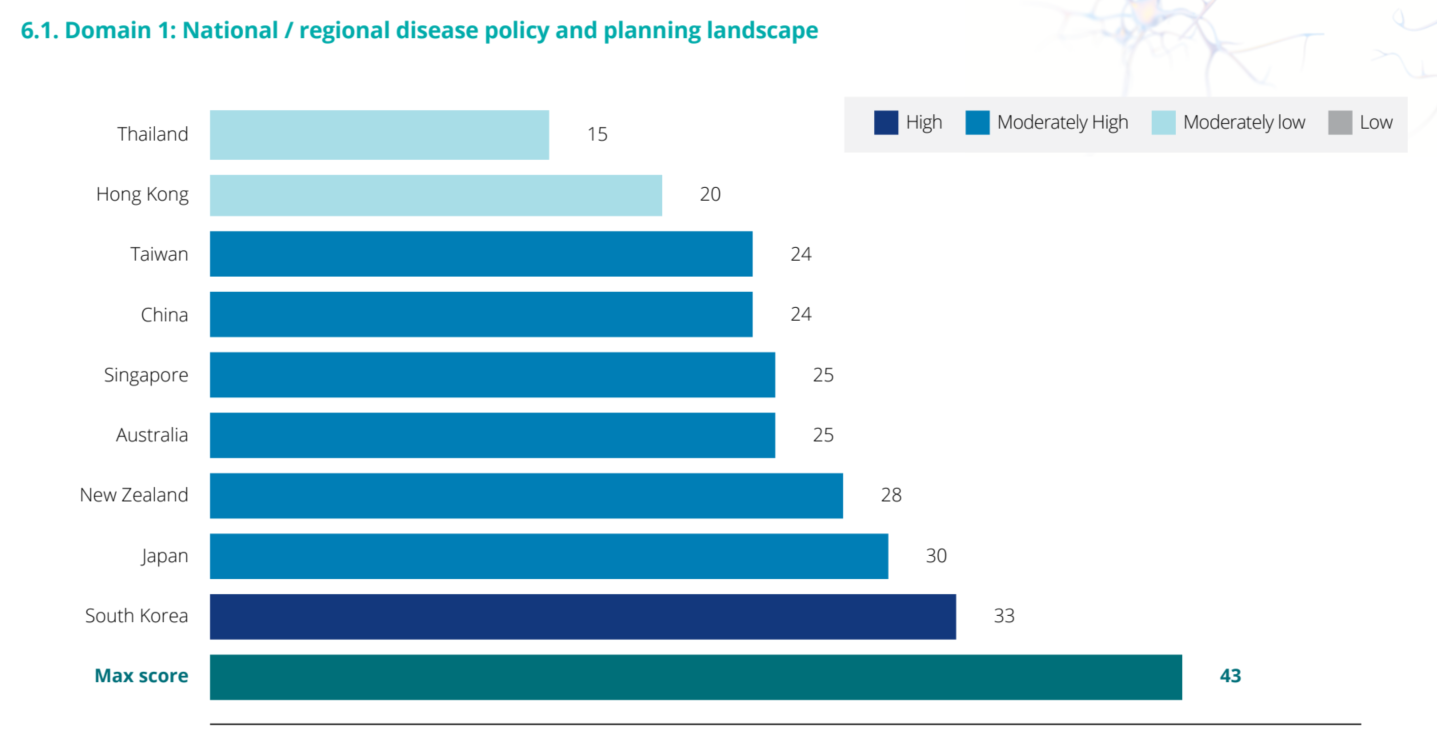 6.1. Domain 1: National / regional disease policy and planning landscape

High Moderately High Moderately low Low

Thailand 15
Hong Kong 20
Taiwan 24
China 24
Singapore 25
Australia 25
New Zealand 28
Japan 30
South Korea 33
Max score 43